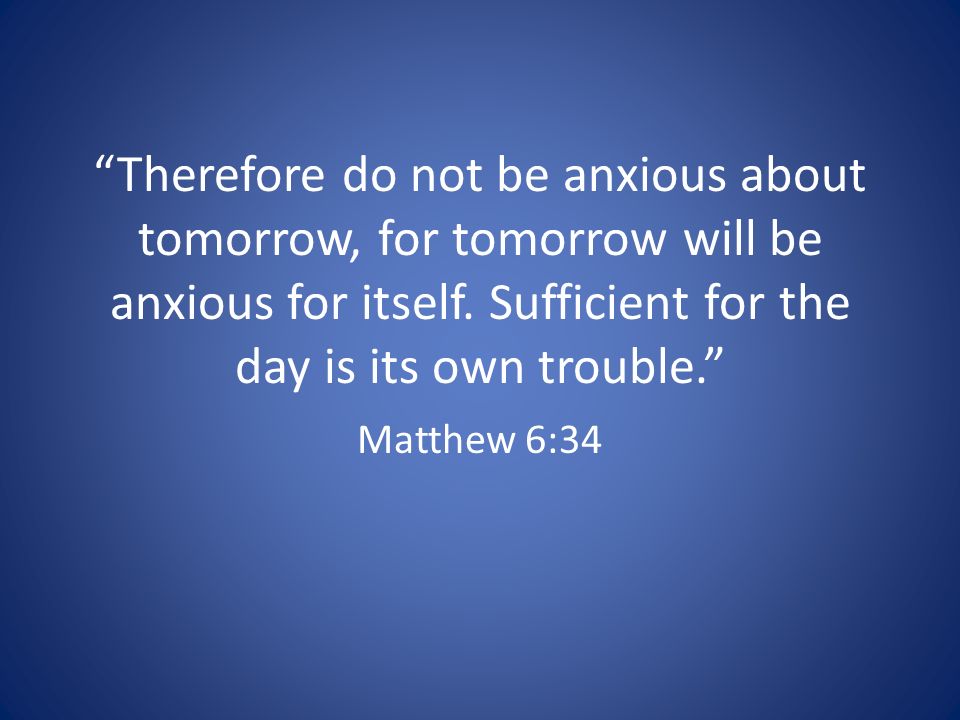 “Therefore do not be anxious about tomorrow, for tomorrow will be anxious for itself. Sufficient for the day is its own trouble.”

Matthew 6:34